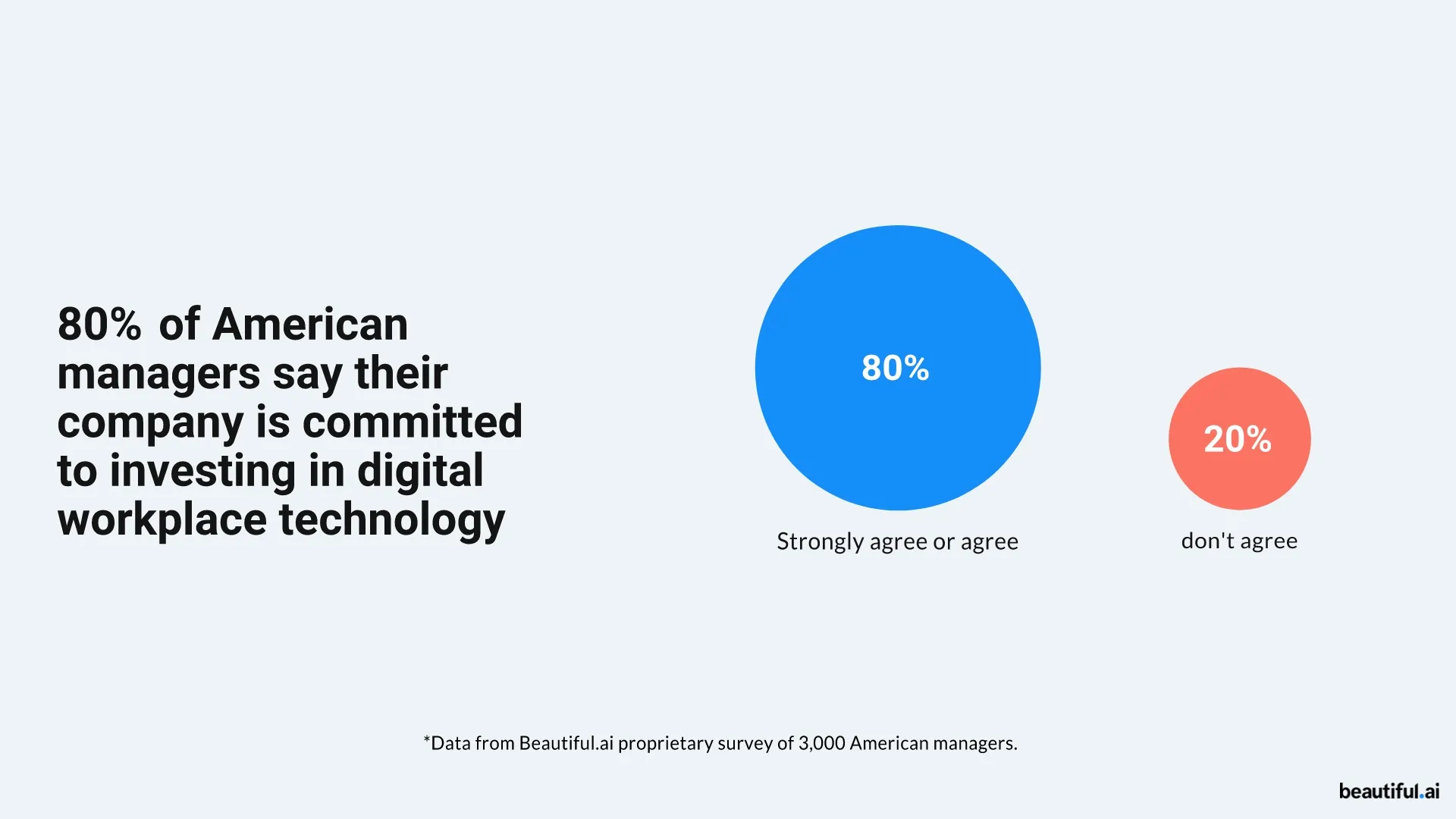 80% of American managers say their company is committed to investing in digital workplace technology

80%

Strongly agree or agree

20%

don't agree

*Data from Beautiful.ai proprietary survey of 3,000 American managers.

beautiful.ai